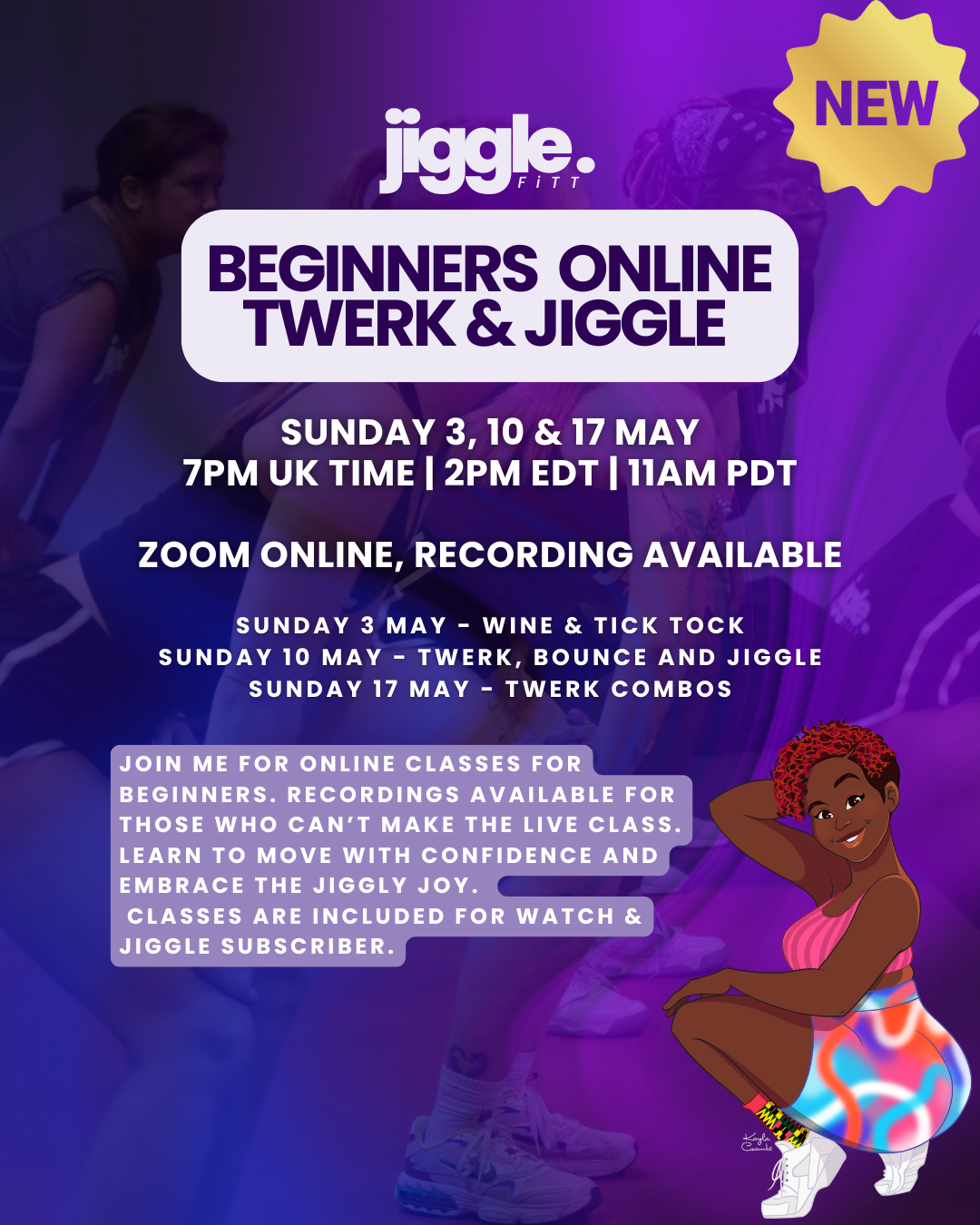 NEW

jiggle.
FiTT

BEGINNERS ONLINE TWERK & JIGGLE

SUNDAY 3, 10 & 17 MAY
7PM UK TIME | 2PM EDT | 11AM PDT

ZOOM ONLINE, RECORDING AVAILABLE

SUNDAY 3 MAY - WINE & TICK TOCK
SUNDAY 10 MAY - TWERK, BOUNCE AND JIGGLE
SUNDAY 17 MAY - TWERK COMBOS

JOIN ME FOR ONLINE CLASSES FOR BEGINNERS. RECORDINGS AVAILABLE FOR THOSE WHO CAN'T MAKE THE LIVE CLASS. LEARN TO MOVE WITH CONFIDENCE AND EMBRACE THE JIGGLY JOY.
CLASSES ARE INCLUDED FOR WATCH & JIGGLE SUBSCRIBER.

Kayla Coombs